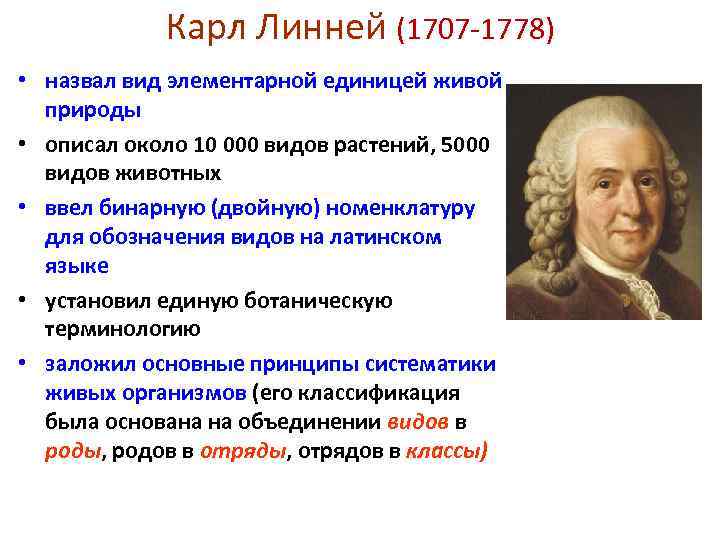 Карл Линней (1707-1778)

• назвал вид элементарной единицей живой природы

• описал около 10 000 видов растений, 5000 видов животных

• ввел бинарную (двойную) номенклатуру для обозначения видов на латинском языке

• установил единую ботаническую терминологию

• заложил основные принципы систематики живых организмов (его классификация была основана на объединении видов в роды, родов в отряды, отрядов в классы)